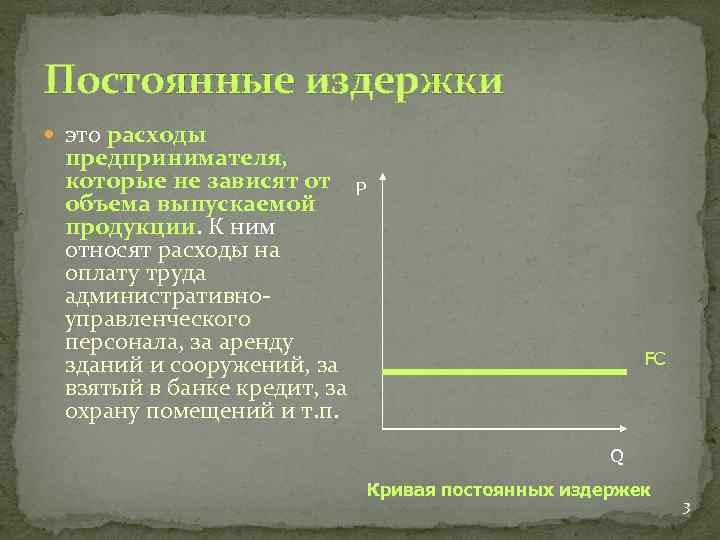 Постоянные издержки

это расходы предпринимателя, которые не зависят от объема выпускаемой продукции. К ним относят расходы на оплату труда административно-управленческого персонала, за аренду зданий и сооружений, за взятый в банке кредит, за охрану помещений и т.п.

P

FC

Q

Кривая постоянных издержек

3